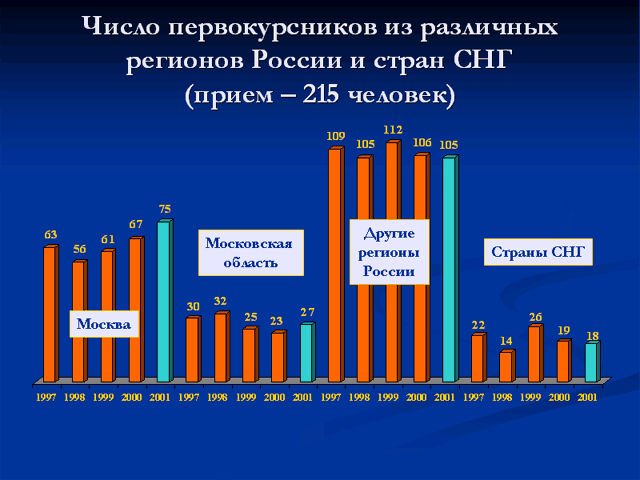 Число первокурсников из различных регионов России и стран СНГ (прием – 215 человек)

63 56 61 67 75 30 32 25 23 27 109 105 112 106 105 22 14 26 19 18

Москва

Московская область

Другие регионы России

Страны СНГ

1997 1998 1999 2000 2001 1997 1998 1999 2000 2001 1997 1998 1999 2000 2001 1997 1998 1999 2000 2001